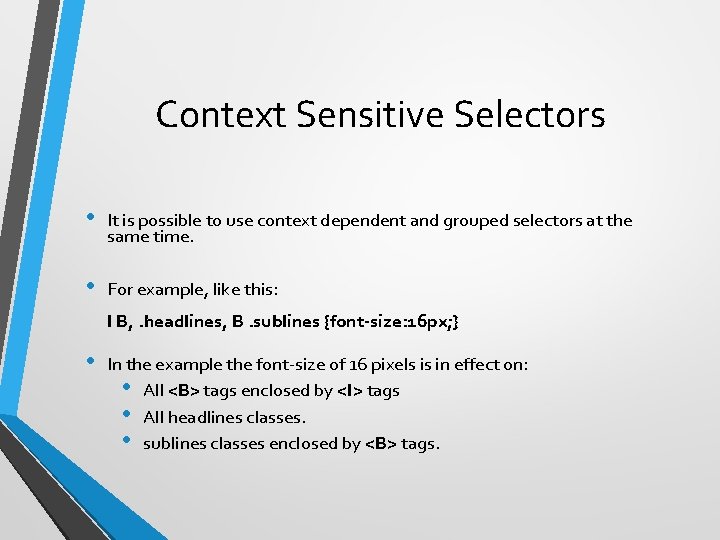 Context Sensitive Selectors

• It is possible to use context dependent and grouped selectors at the same time.

• For example, like this:

I B, .headlines, B .sublines {font-size:16px;}

• In the example the font-size of 16 pixels is in effect on:
  • All <B> tags enclosed by <I> tags
  • All headlines classes.
  • sublines classes enclosed by <B> tags.